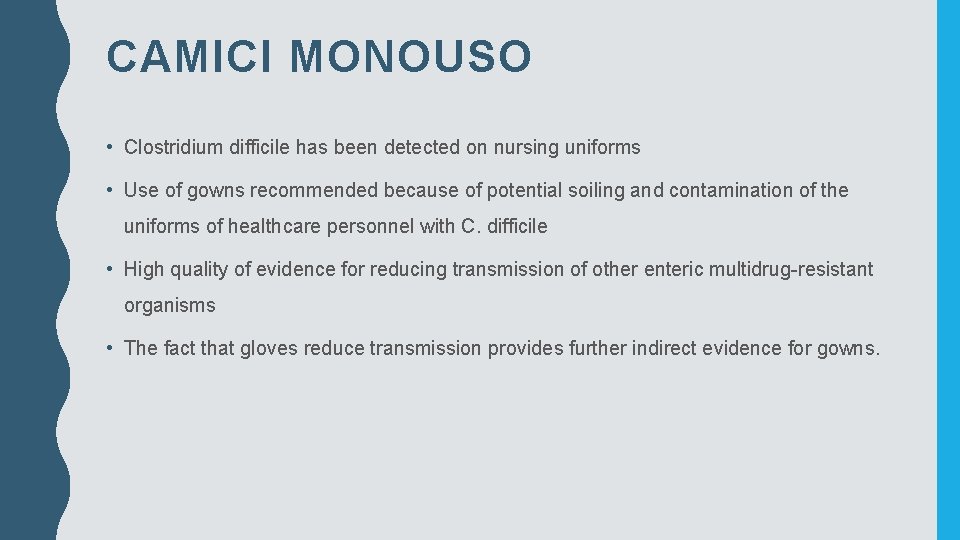 CAMICI MONOUSO

• Clostridium difficile has been detected on nursing uniforms

• Use of gowns recommended because of potential soiling and contamination of the uniforms of healthcare personnel with C. difficile

• High quality of evidence for reducing transmission of other enteric multidrug-resistant organisms

• The fact that gloves reduce transmission provides further indirect evidence for gowns.